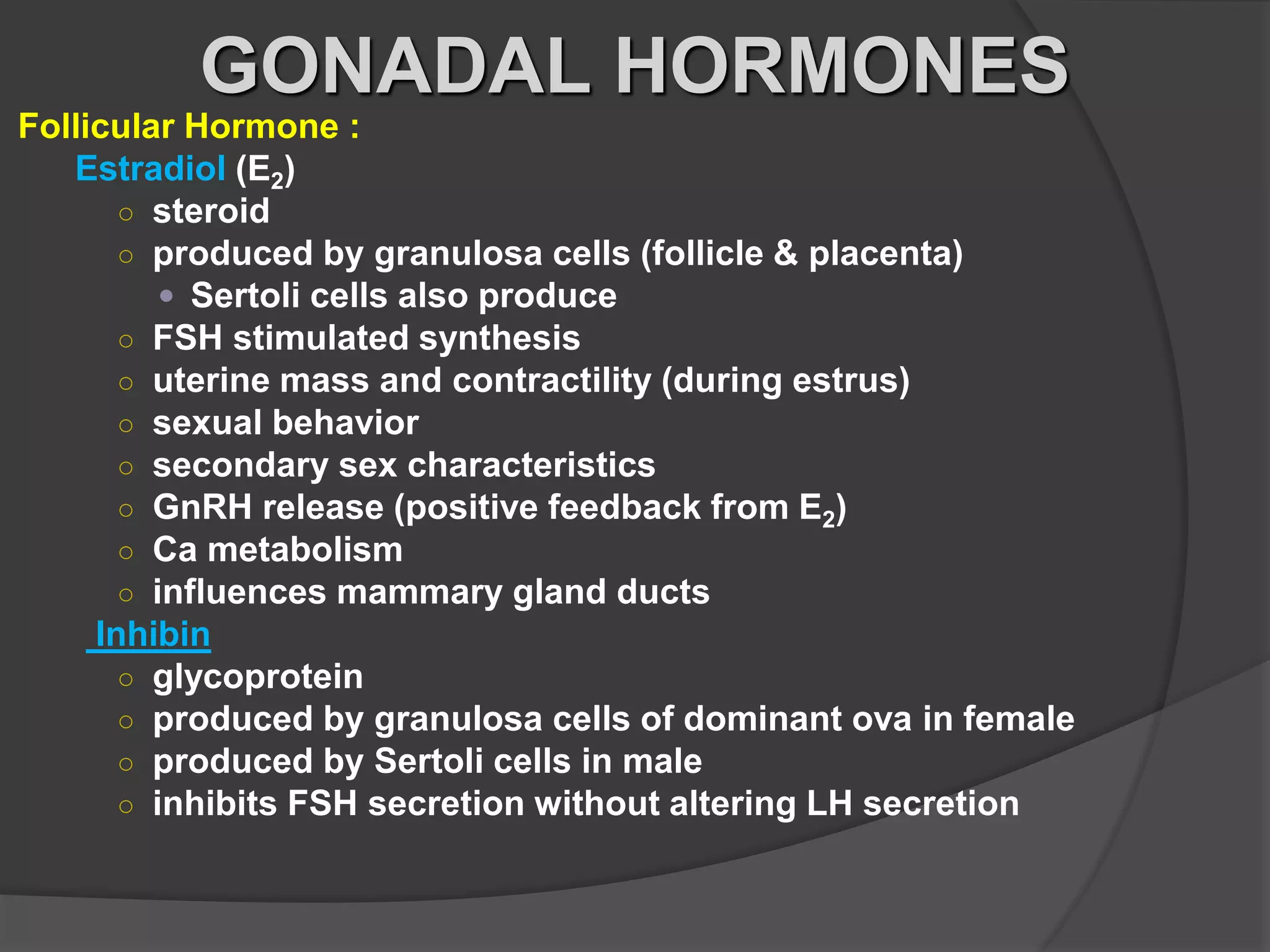 GONADAL HORMONES

Follicular Hormone :

Estradiol ($E_2$)

○ steroid
○ produced by granulosa cells (follicle & placenta)
• Sertoli cells also produce
○ FSH stimulated synthesis
○ uterine mass and contractility (during estrus)
○ sexual behavior
○ secondary sex characteristics
○ GnRH release (positive feedback from $E_2$)
○ Ca metabolism
○ influences mammary gland ducts

Inhibin

○ glycoprotein
○ produced by granulosa cells of dominant ova in female
○ produced by Sertoli cells in male
○ inhibits FSH secretion without altering LH secretion